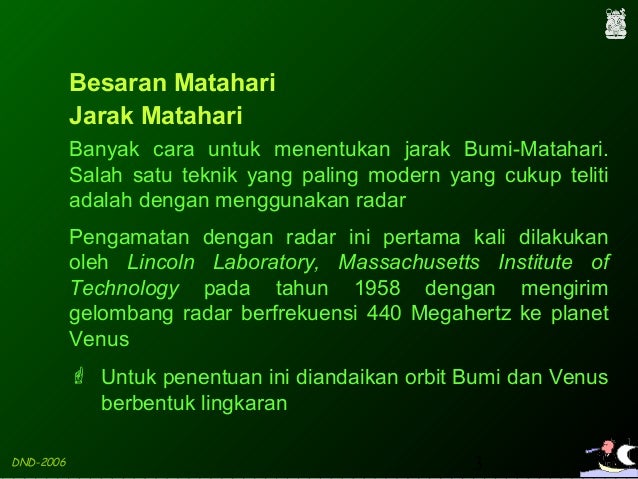 Besaran Matahari

Jarak Matahari

Banyak cara untuk menentukan jarak Bumi-Matahari. Salah satu teknik yang paling modern yang cukup teliti adalah dengan menggunakan radar

Pengamatan dengan radar ini pertama kali dilakukan oleh Lincoln Laboratory, Massachusetts Institute of Technology pada tahun 1958 dengan mengirim gelombang radar berfrekuensi 440 Megahertz ke planet Venus

Untuk penentuan ini diandaikan orbit Bumi dan Venus berbentuk lingkaran

DND-2006